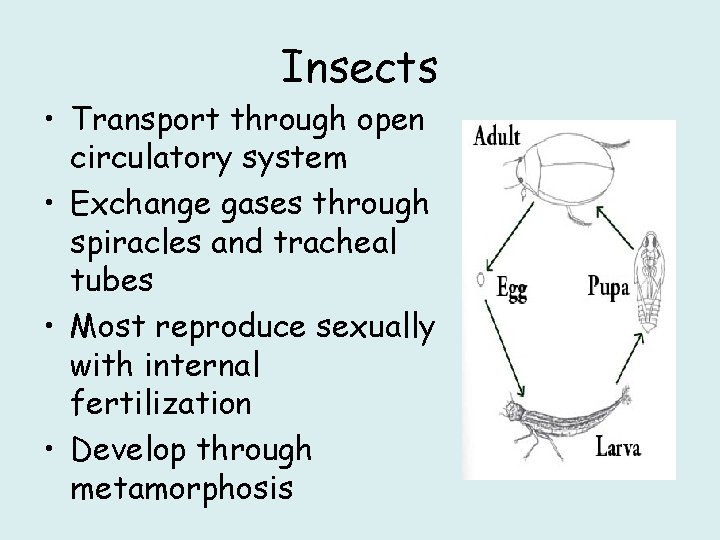 Insects

• Transport through open circulatory system
• Exchange gases through spiracles and tracheal tubes
• Most reproduce sexually with internal fertilization
• Develop through metamorphosis

Adult
Egg
Pupa
Larva